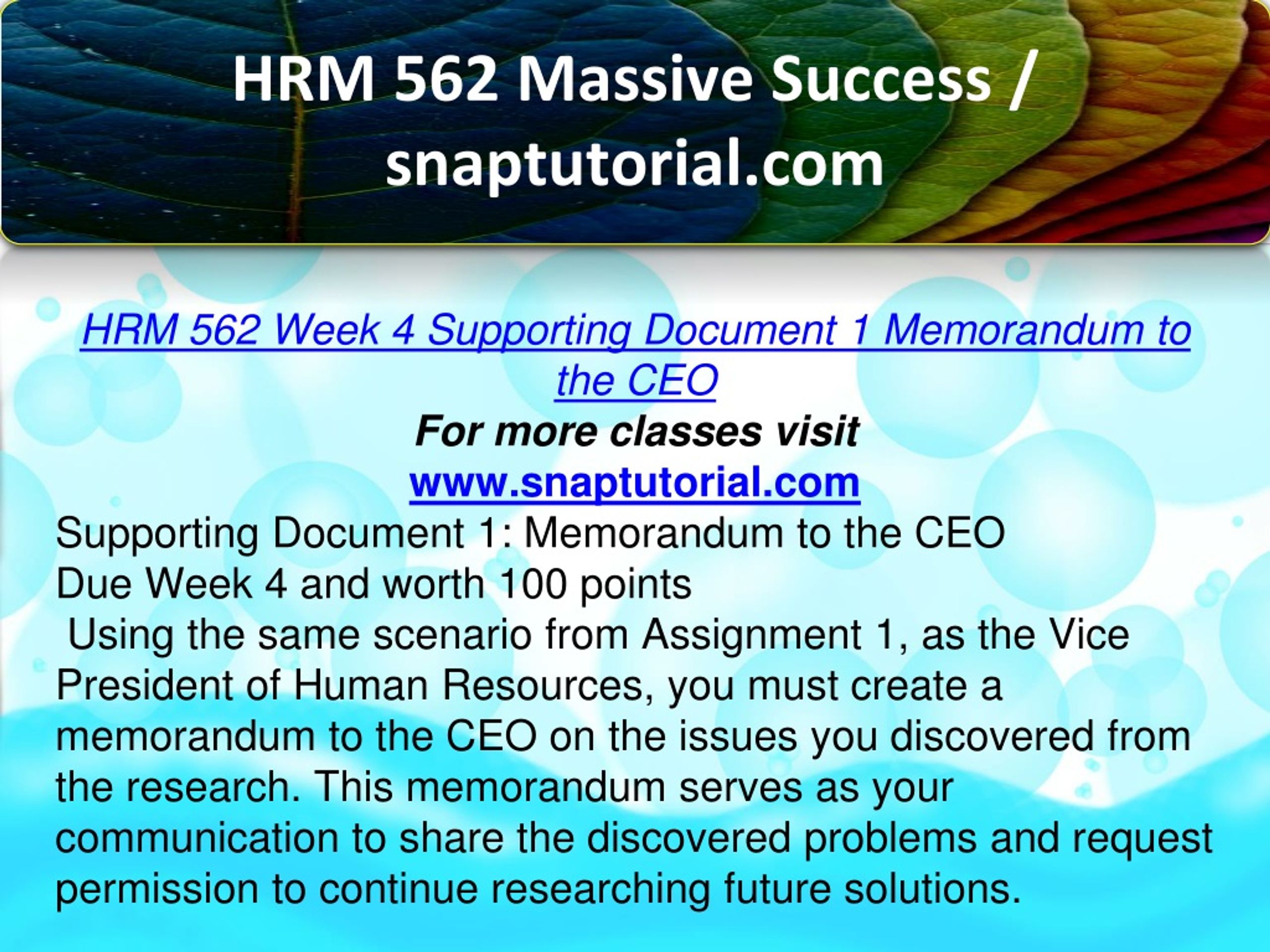 HRM 562 Massive Success / snaptutorial.com

HRM 562 Week 4 Supporting Document 1 Memorandum to the CEO

For more classes visit

www.snaptutorial.com

Supporting Document 1: Memorandum to the CEO

Due Week 4 and worth 100 points

Using the same scenario from Assignment 1, as the Vice President of Human Resources, you must create a memorandum to the CEO on the issues you discovered from the research. This memorandum serves as your communication to share the discovered problems and request permission to continue researching future solutions.